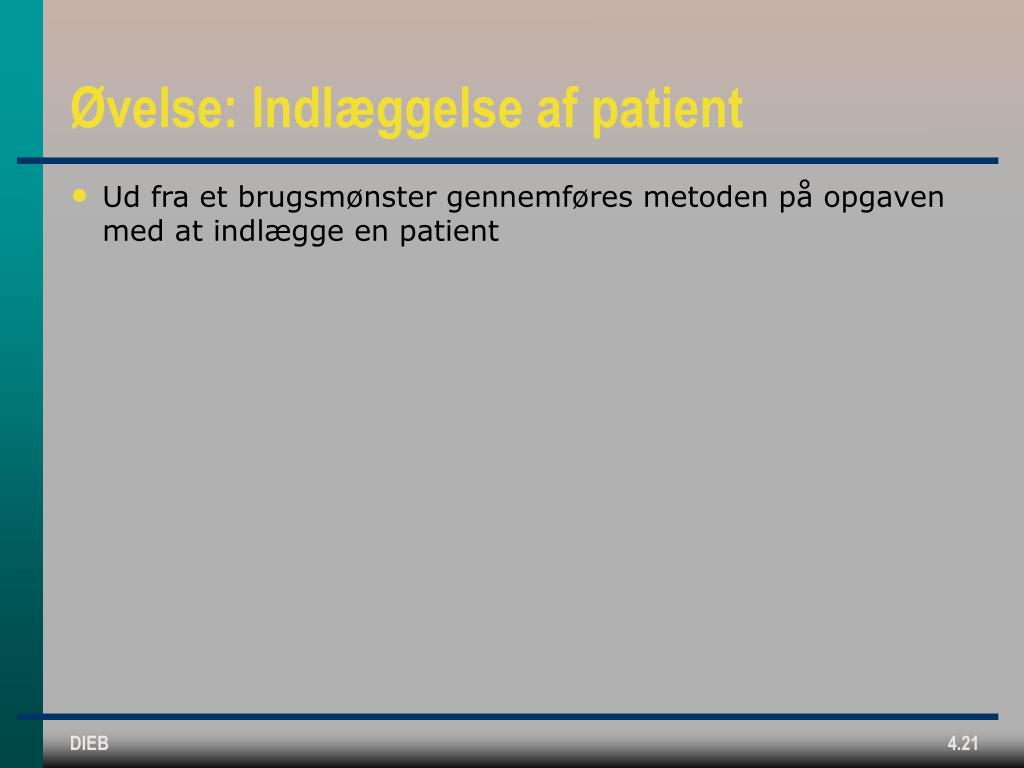 Øvelse: Indlæggelse af patient

• Ud fra et brugsmønster gennemføres metoden på opgaven med at indlægge en patient

DIEB

4.21